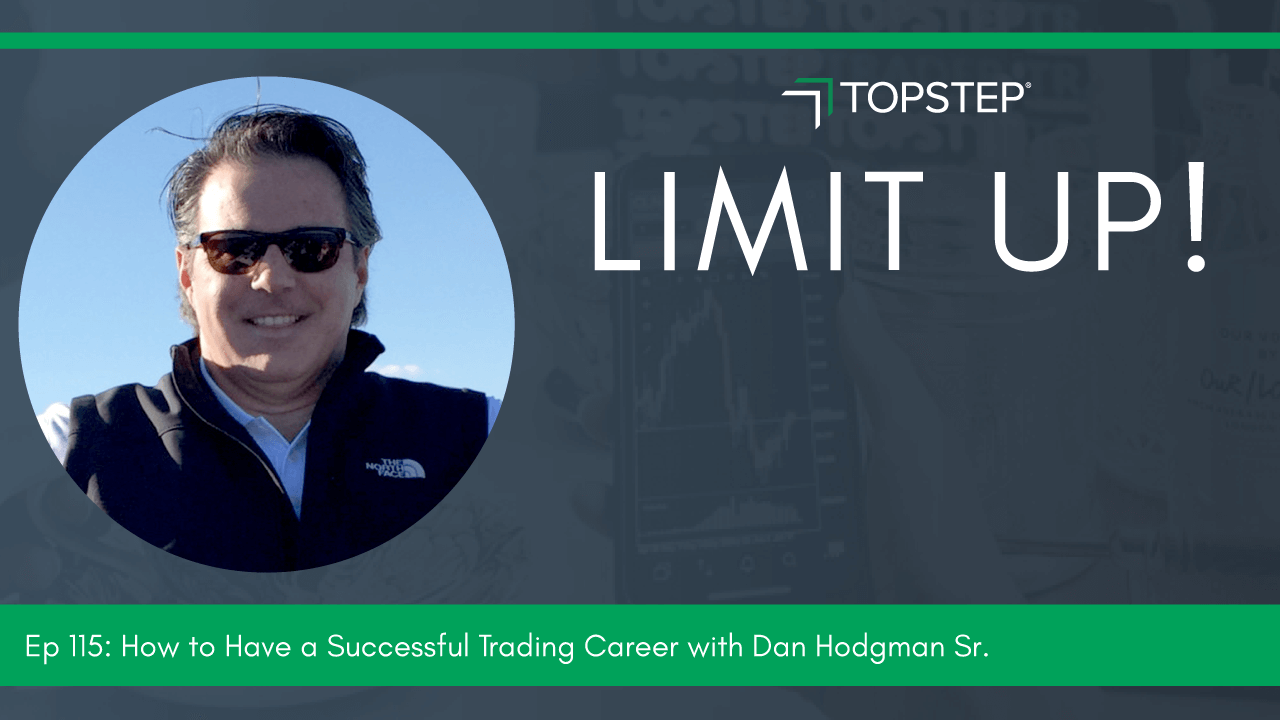 TOPSTEP®

LIMIT UP!

THE NORTH FACE

Ep 115: How to Have a Successful Trading Career with Dan Hodgman Sr.